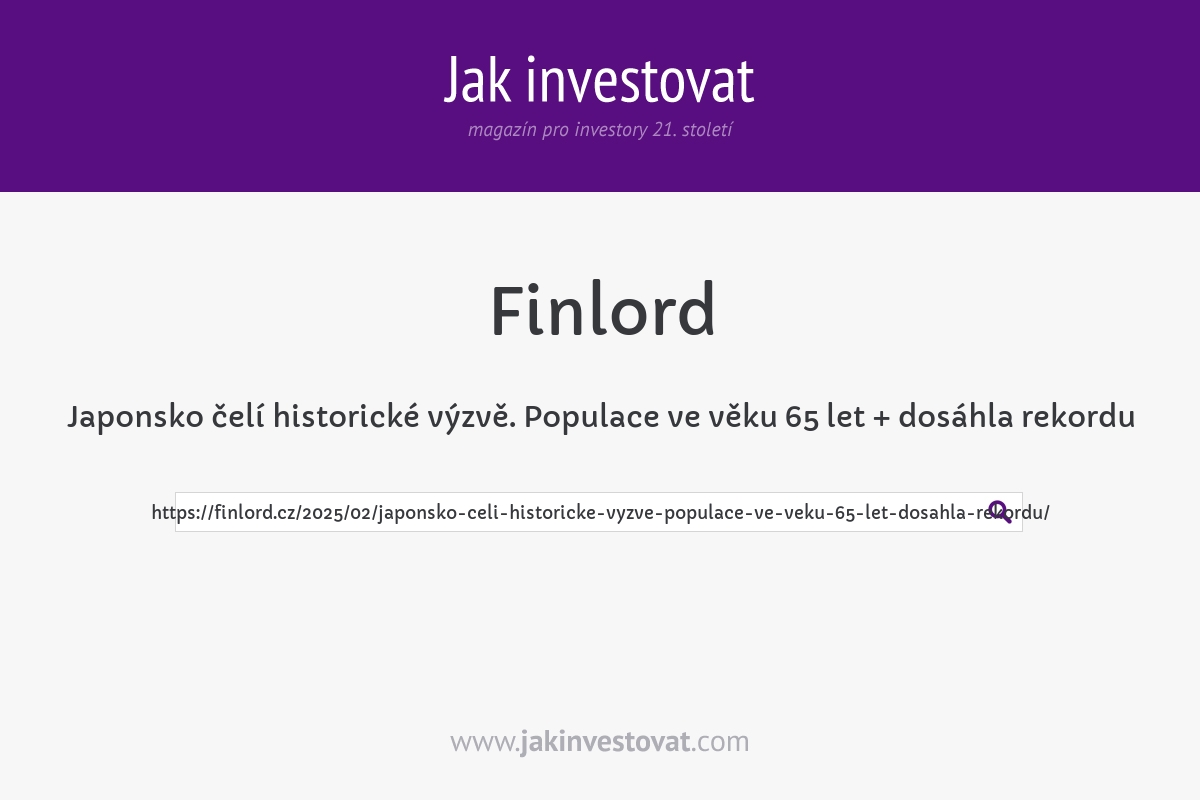 Jak investovat
magazín pro investory 21. století

Finlord

Japonsko čelí historické výzvě. Populace ve věku 65 let + dosáhla rekordu

https://finlord.cz/2025/02/japonsko-celi-historicke-vyzve-populace-ve-veku-65-let-dosahla-rekordu/

www.jakinvestovat.com